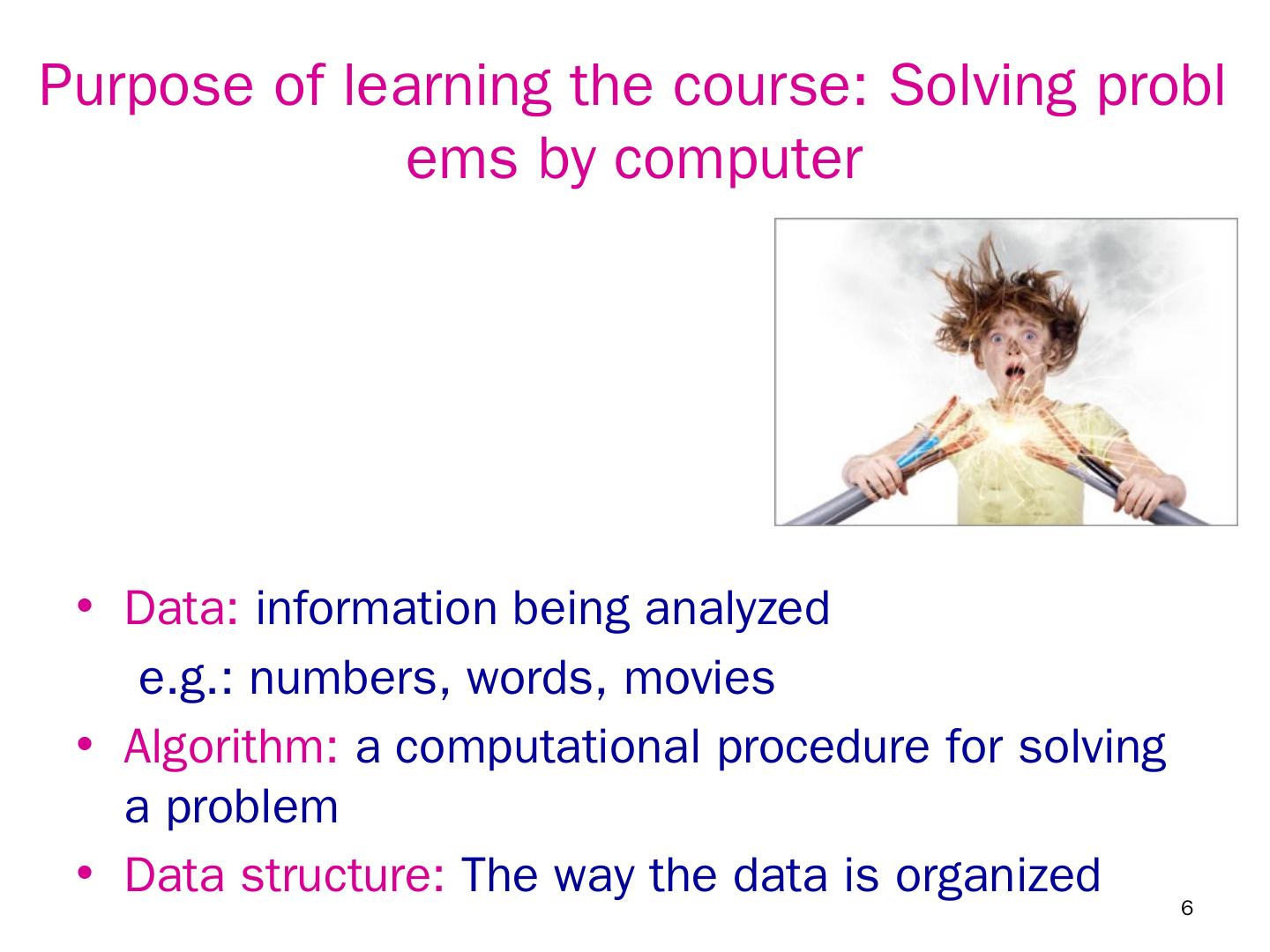 Purpose of learning the course: Solving probl ems by computer

• Data: information being analyzed
e.g.: numbers, words, movies
• Algorithm: a computational procedure for solving a problem
• Data structure: The way the data is organized

6